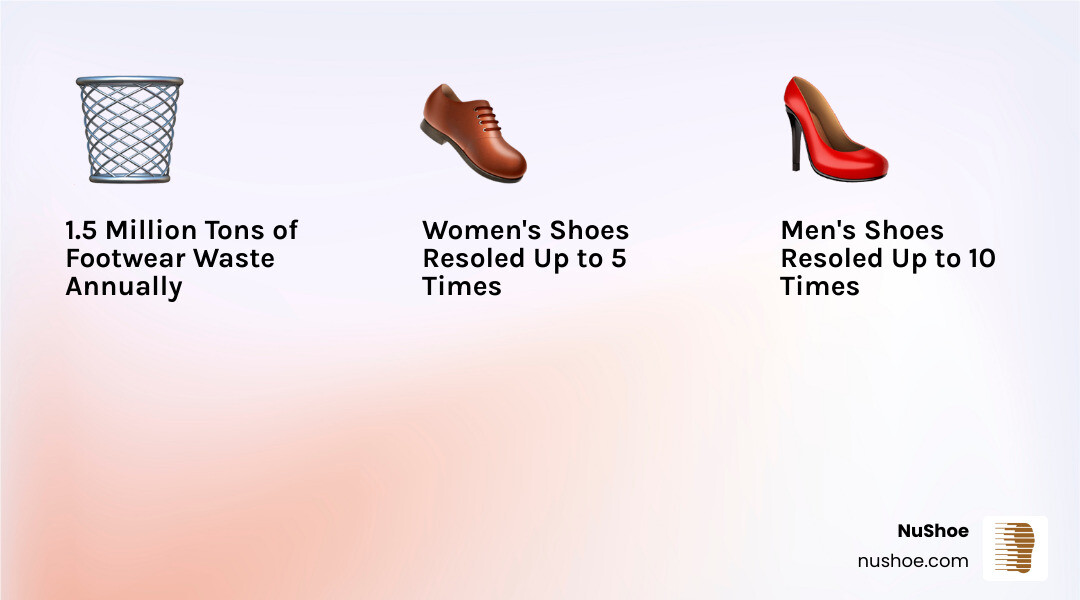 1.5 Million Tons of Footwear Waste Annually

Women's Shoes Resoled Up to 5 Times

Men's Shoes Resoled Up to 10 Times

NuShoe
nushoe.com